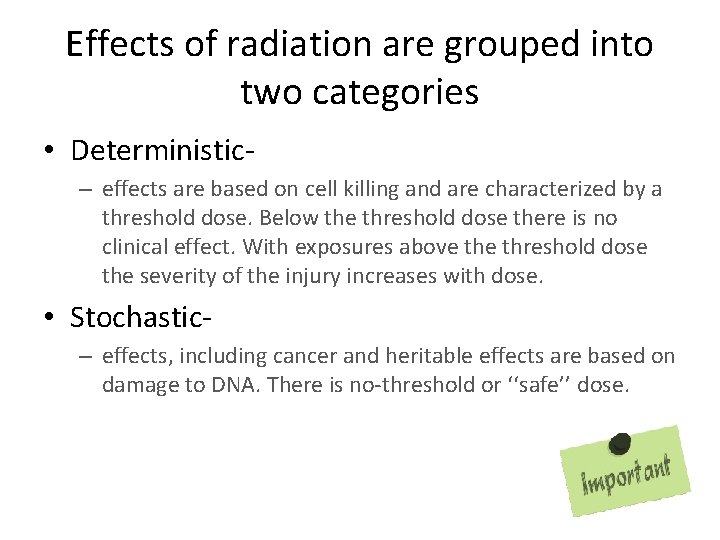 Effects of radiation are grouped into two categories

• Deterministic-

– effects are based on cell killing and are characterized by a threshold dose. Below the threshold dose there is no clinical effect. With exposures above the threshold dose the severity of the injury increases with dose.

• Stochastic-

– effects, including cancer and heritable effects are based on damage to DNA. There is no-threshold or ‘‘safe’’ dose.

Important